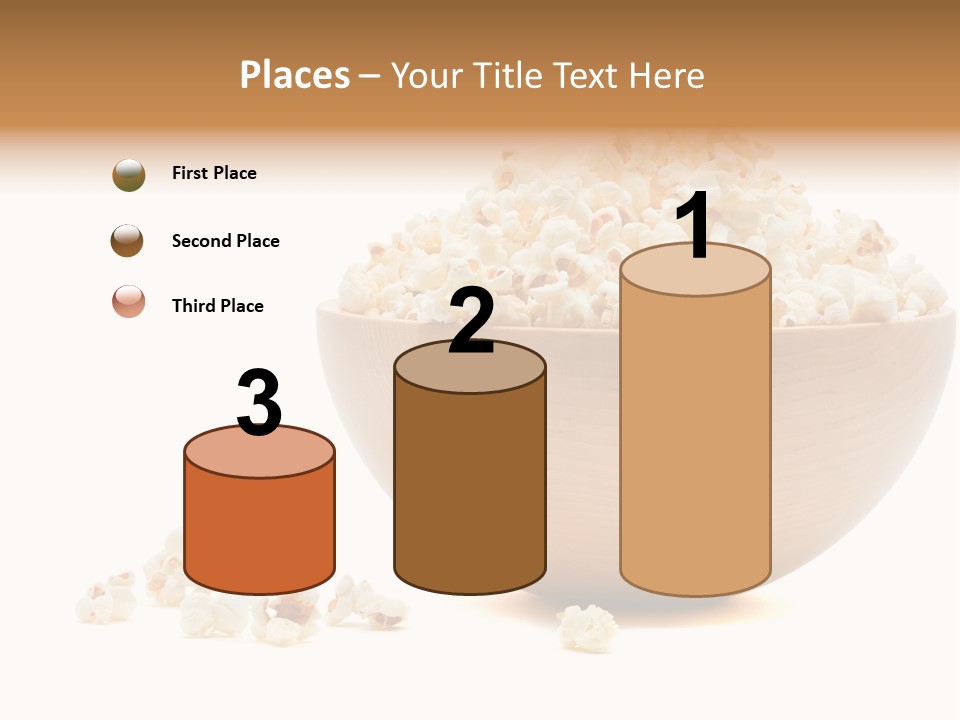 Places – Your Title Text Here

First Place

Second Place

Third Place

3

2

1